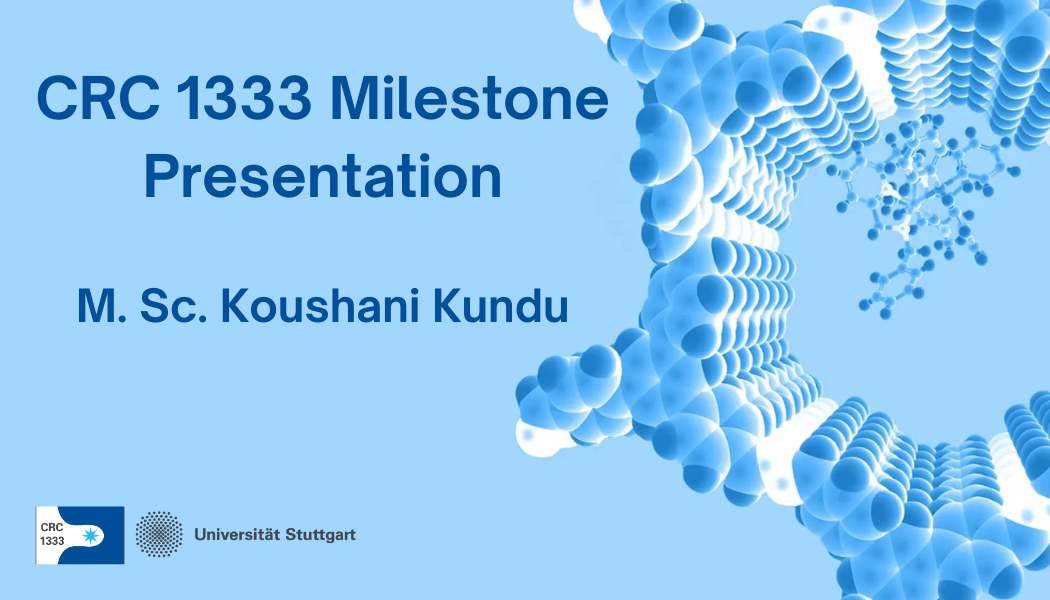 CRC 1333 Milestone Presentation

M. Sc. Koushani Kundu

CRC 1333

Universität Stuttgart